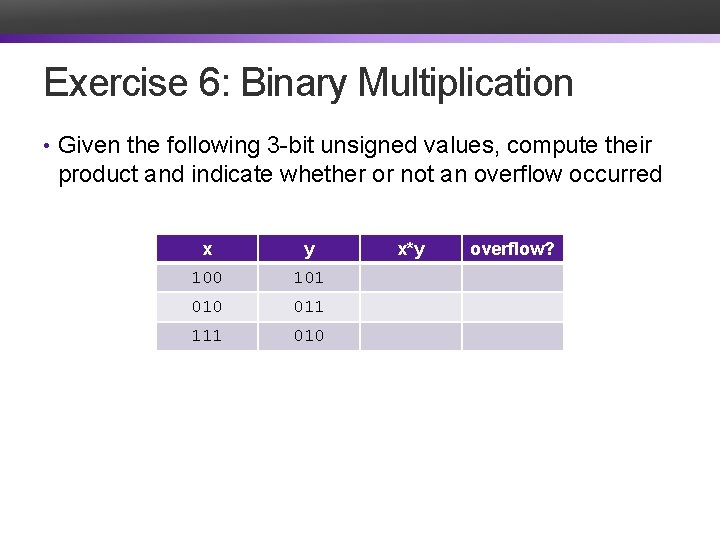 Exercise 6: Binary Multiplication

• Given the following 3-bit unsigned values, compute their product and indicate whether or not an overflow occurred

| x | y | x*y | overflow? |
|---|---|---|---|
| 100 | 101 | | |
| 010 | 011 | | |
| 111 | 010 | | |